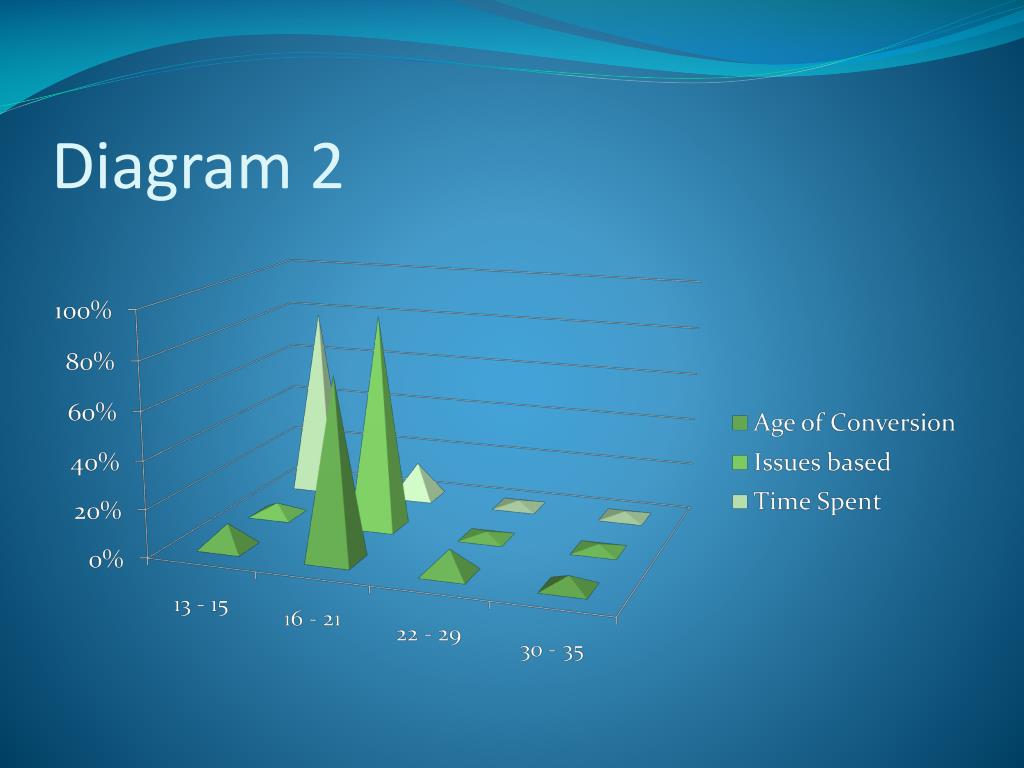 Diagram 2

100%
80%
60%
40%
20%
0%

13 - 15
16 - 21
22 - 29
30 - 35

Age of Conversion
Issues based
Time Spent